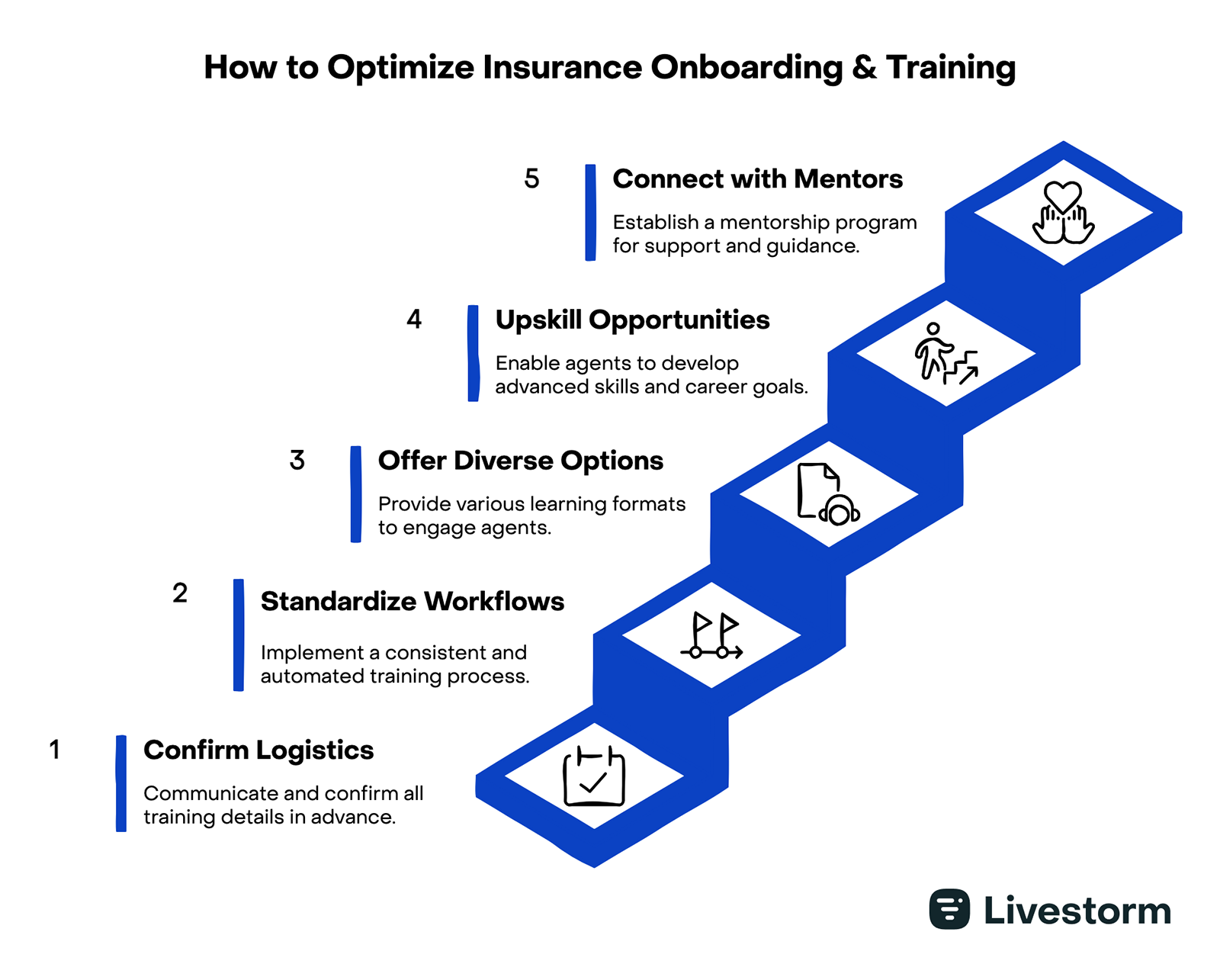 How to Optimize Insurance Onboarding & Training

5
Connect with Mentors
Establish a mentorship program for support and guidance.

4
Upskill Opportunities
Enable agents to develop advanced skills and career goals.

3
Offer Diverse Options
Provide various learning formats to engage agents.

2
Standardize Workflows
Implement a consistent and automated training process.

1
Confirm Logistics
Communicate and confirm all training details in advance.

Livestorm